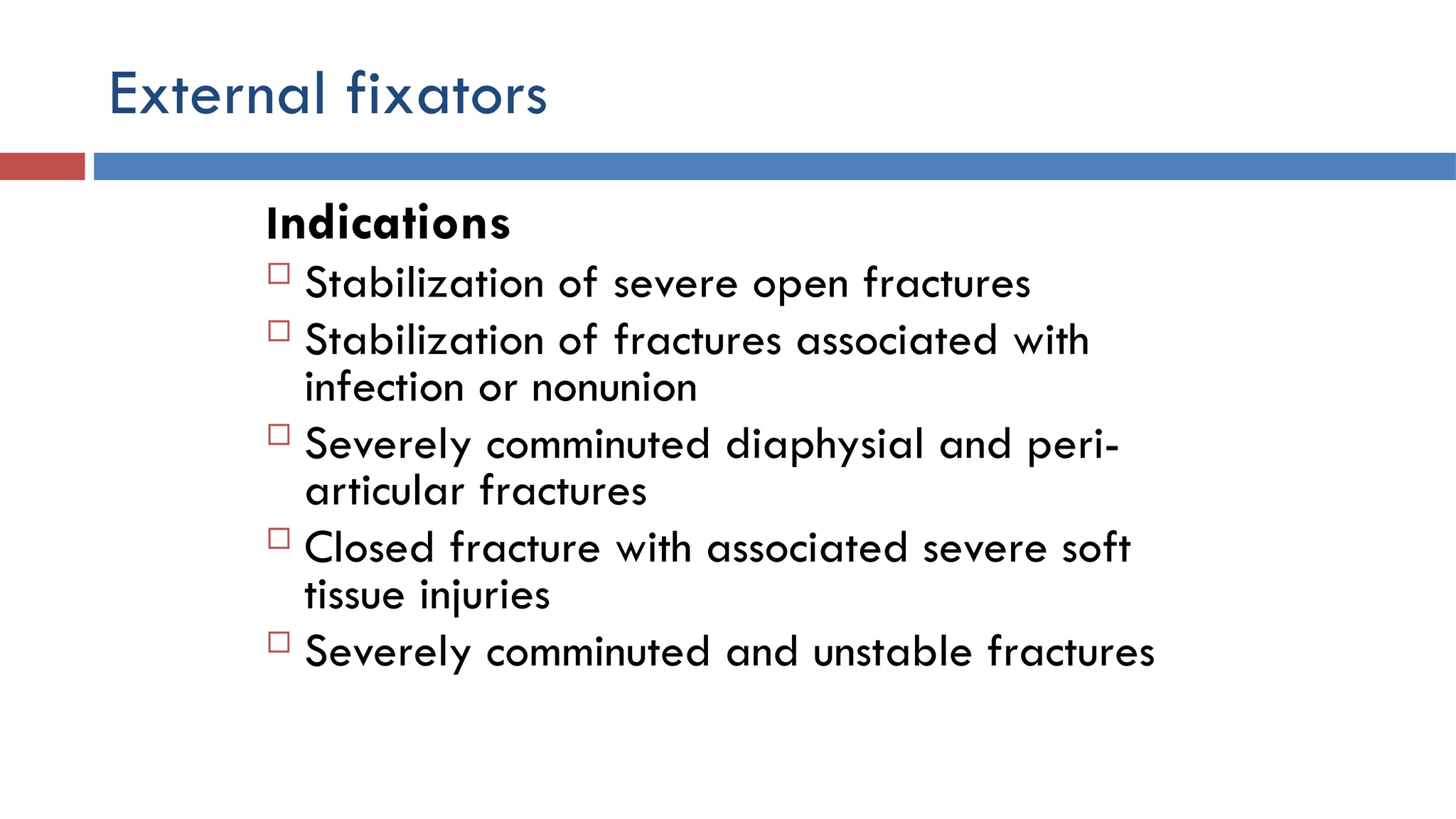 External fixators

Indications

□ Stabilization of severe open fractures
□ Stabilization of fractures associated with infection or nonunion
□ Severely comminuted diaphysial and peri-articular fractures
□ Closed fracture with associated severe soft tissue injuries
□ Severely comminuted and unstable fractures